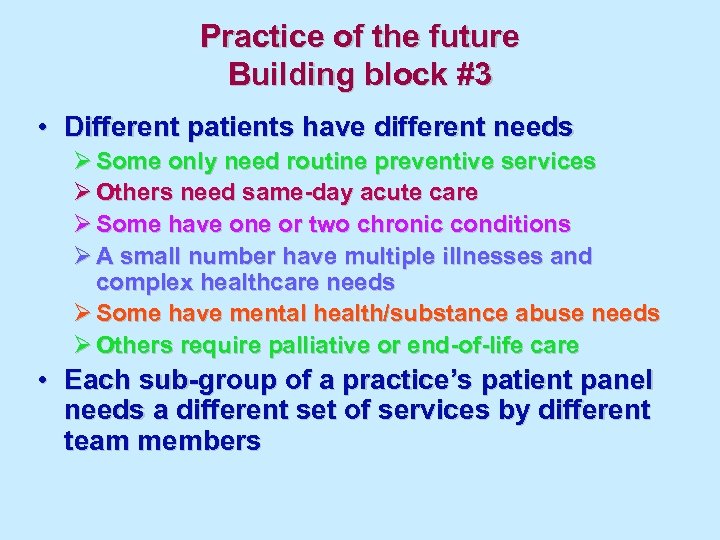 Practice of the future
Building block #3

• Different patients have different needs
➢ Some only need routine preventive services
➢ Others need same-day acute care
➢ Some have one or two chronic conditions
➢ A small number have multiple illnesses and complex healthcare needs
➢ Some have mental health/substance abuse needs
➢ Others require palliative or end-of-life care

• Each sub-group of a practice's patient panel needs a different set of services by different team members